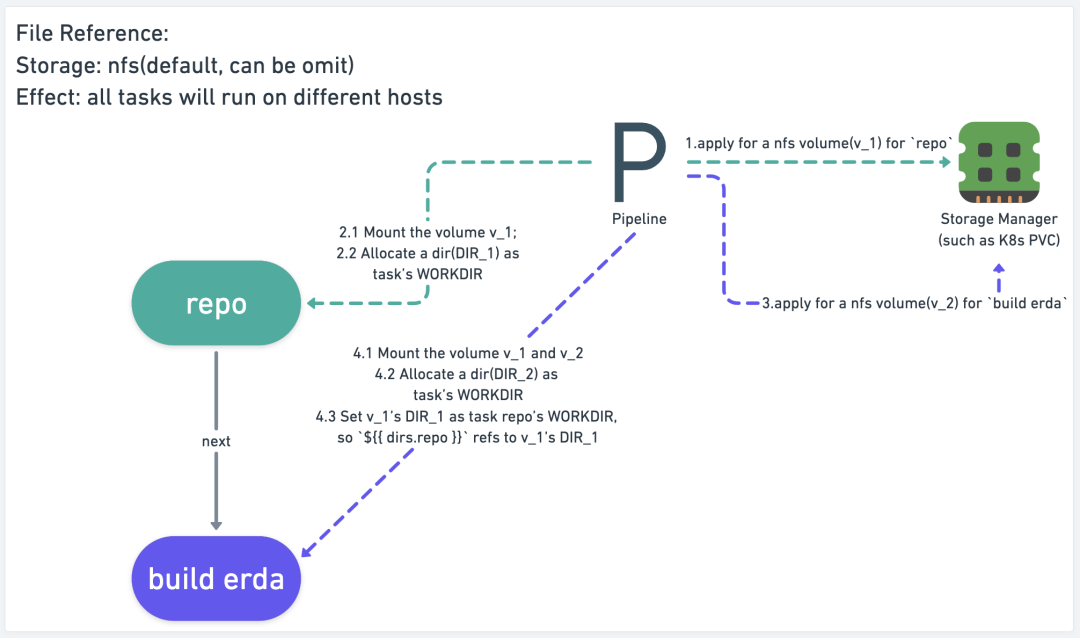 File Reference:
Storage: nfs(default, can be omit)
Effect: all tasks will run on different hosts

P
Pipeline

1.apply for a nfs volume(v_1) for `repo`

Storage Manager
(such as K8s PVC)

2.1 Mount the volume v_1;
2.2 Allocate a dir(DIR_1) as task's WORKDIR

repo

3.apply for a nfs volume(v_2) for `build erda`

4.1 Mount the volume v_1 and v_2
4.2 Allocate a dir(DIR_2) as task's WORKDIR
4.3 Set v_1's DIR_1 as task repo's WORKDIR, so `${{ dirs.repo }}` refs to v_1's DIR_1

next

build erda